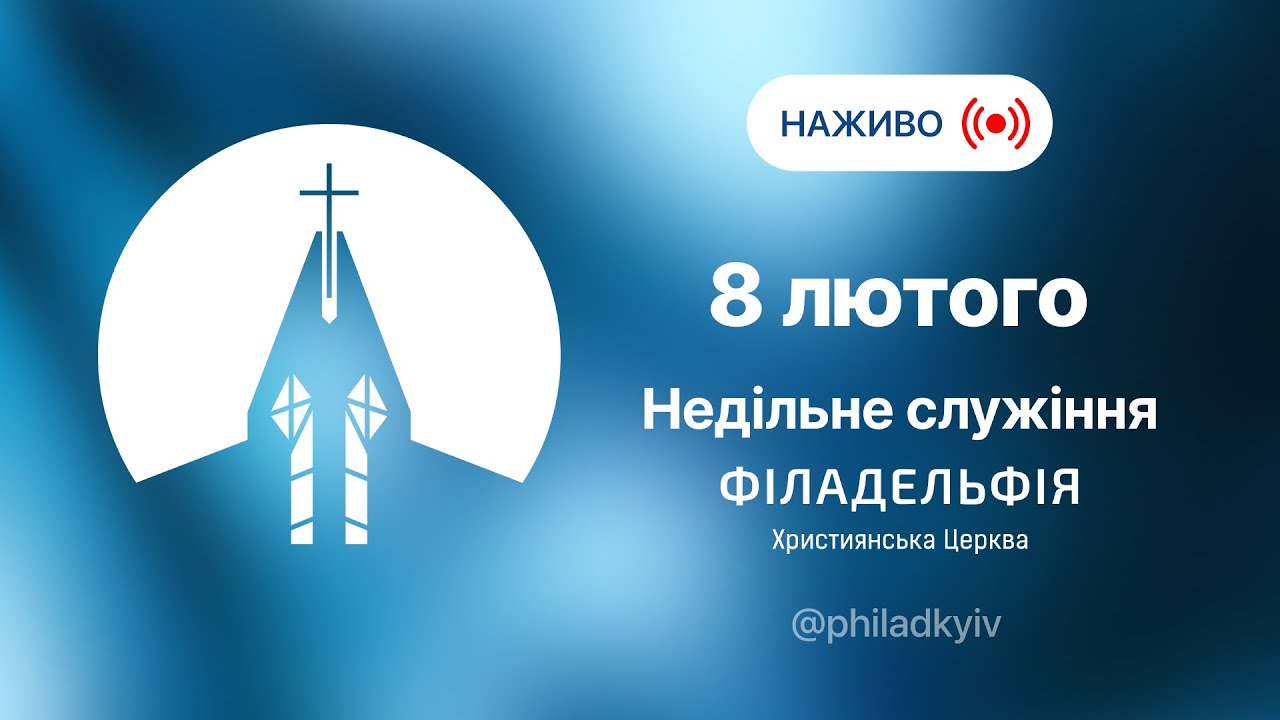 НАЖИВО

8 лютого

Недільне служіння

ФІЛАДЕЛЬФІЯ

Християнська Церква

@philadkyiv